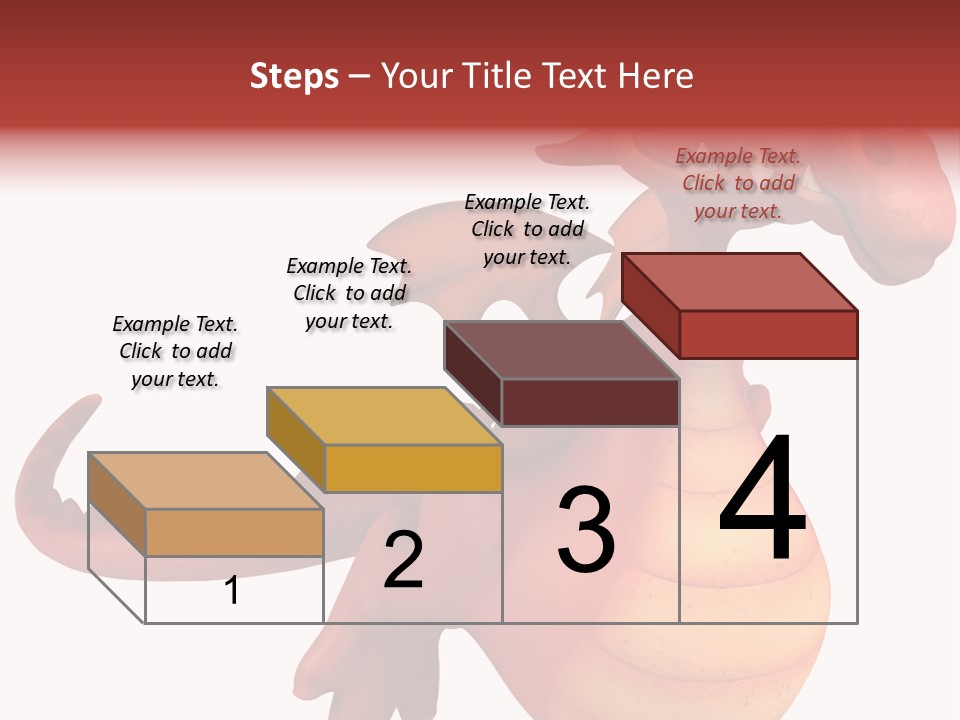 Steps – Your Title Text Here

Example Text. Click to add your text.

Example Text. Click to add your text.

Example Text. Click to add your text.

Example Text. Click to add your text.

1

2

3

4